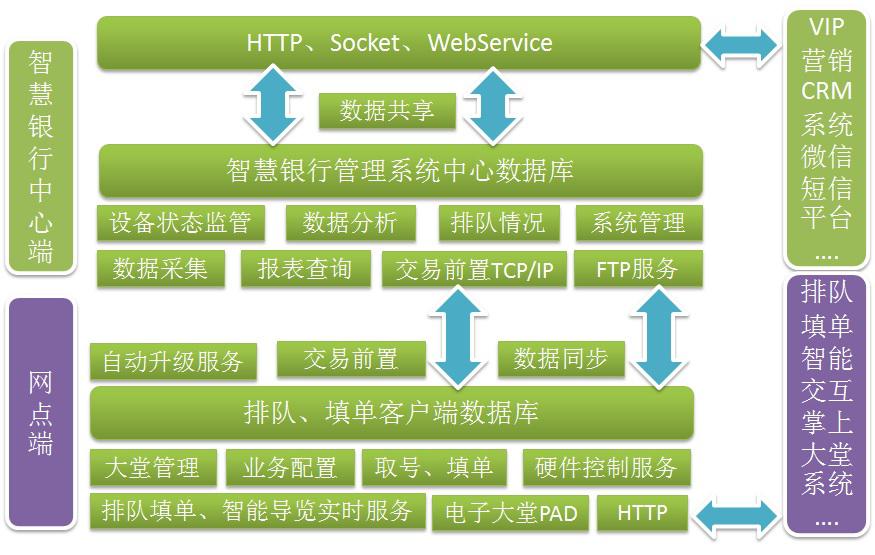 智慧银行中心端

HTTP、Socket、WebService

数据共享

智慧银行管理系统中心数据库

设备状态监管　数据分析　排队情况　系统管理

数据采集　报表查询　交易前置TCP/IP　FTP服务

VIP
营销
CRM
系统
微信
短信
平台
....

网点端

自动升级服务　交易前置　数据同步

排队、填单客户端数据库

大堂管理　业务配置　取号、填单　硬件控制服务

排队填单、智能导览实时服务　电子大堂PAD　HTTP

排队
填单
智能
交互
掌上
大堂
系统
....